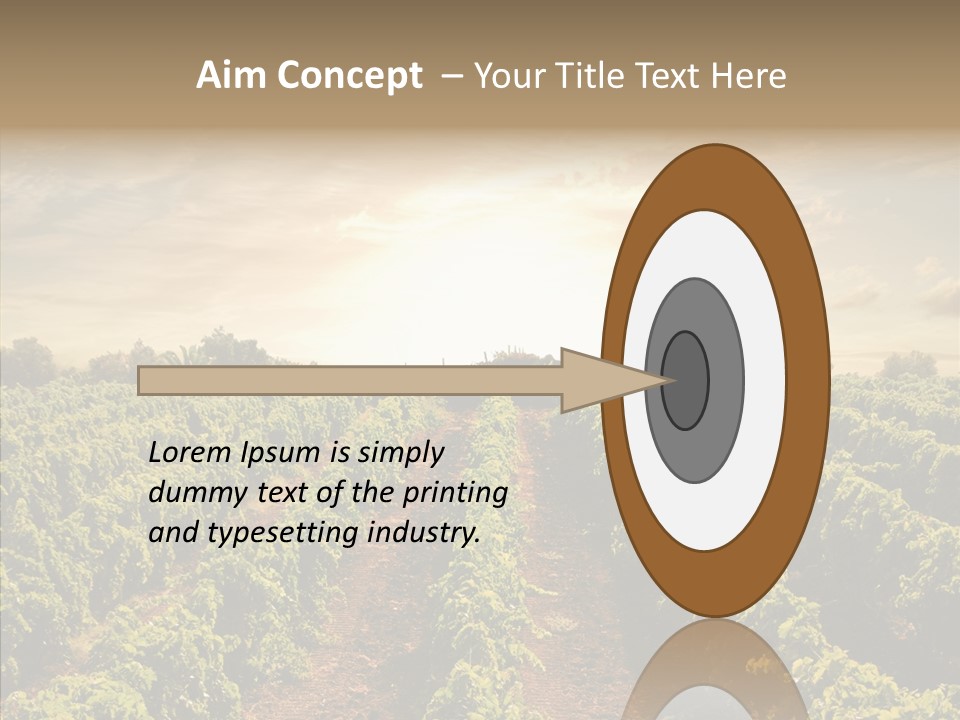 Aim Concept – Your Title Text Here

Lorem Ipsum is simply dummy text of the printing and typesetting industry.